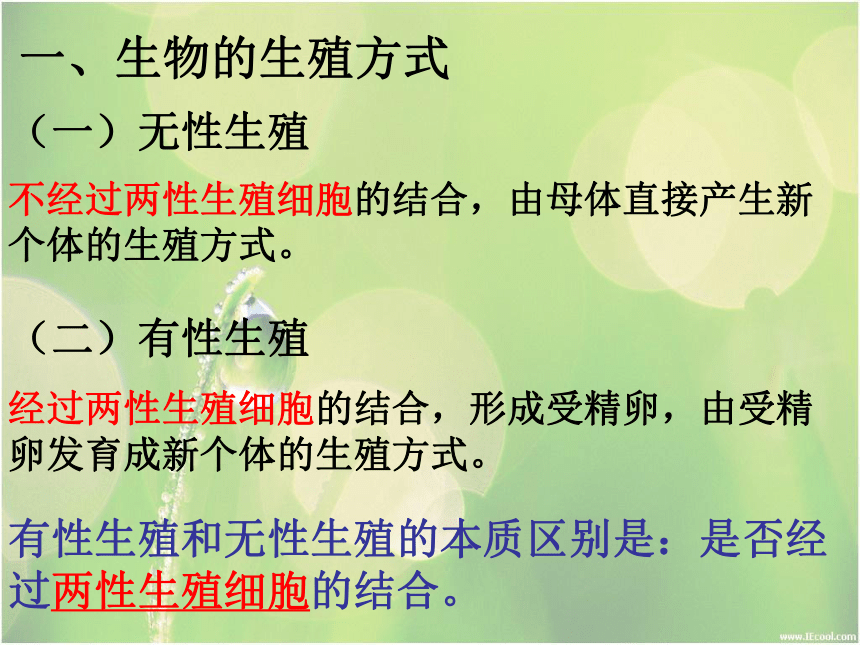 一、生物的生殖方式

（一）无性生殖

不经过两性生殖细胞的结合，由母体直接产生新个体的生殖方式。

（二）有性生殖

经过两性生殖细胞的结合，形成受精卵，由受精卵发育成新个体的生殖方式。

有性生殖和无性生殖的本质区别是：是否经过两性生殖细胞的结合。

www.1Ecool.com